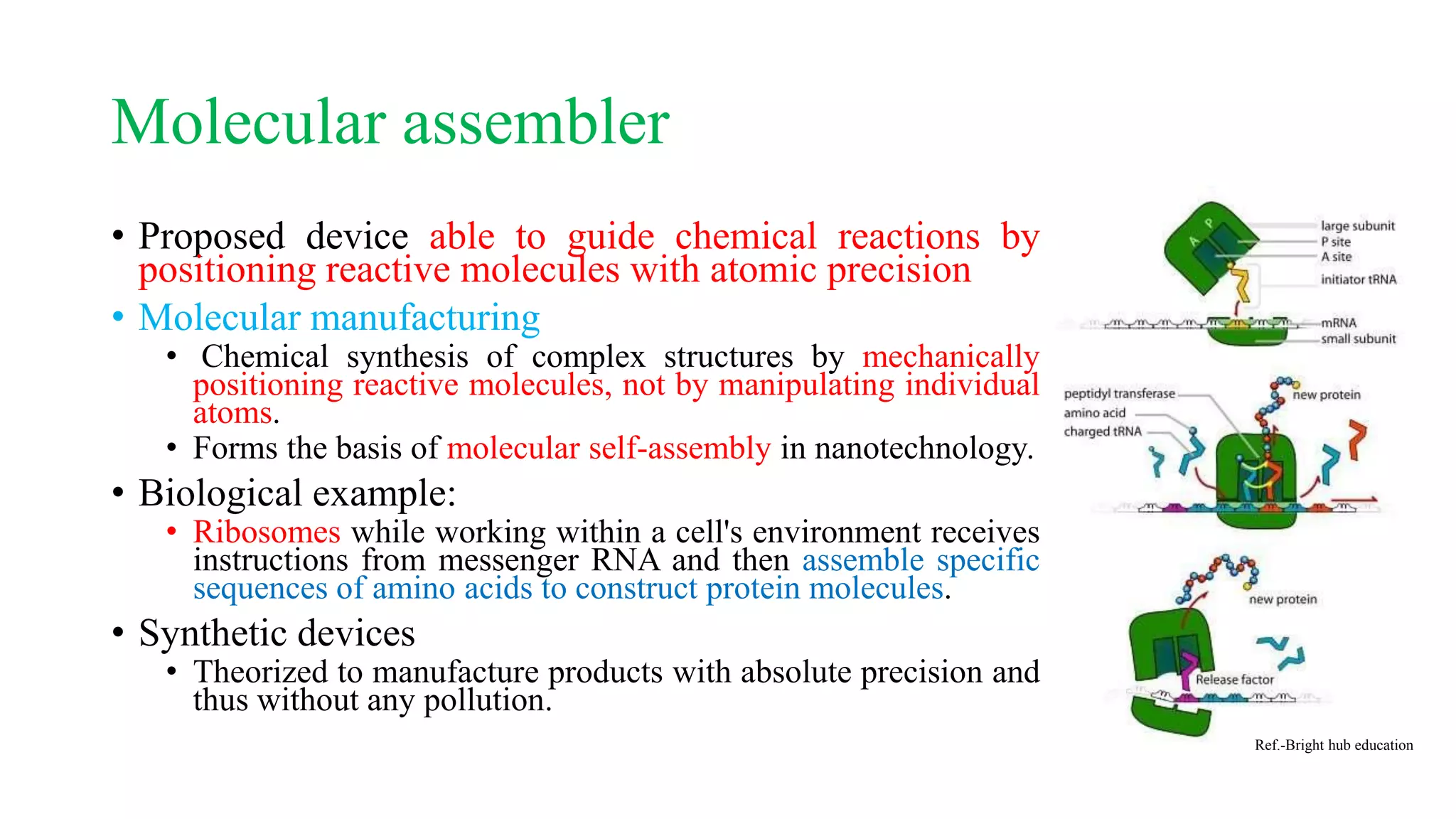 Molecular assembler

• Proposed device able to guide chemical reactions by positioning reactive molecules with atomic precision

• Molecular manufacturing
  • Chemical synthesis of complex structures by mechanically positioning reactive molecules, not by manipulating individual atoms.
  • Forms the basis of molecular self-assembly in nanotechnology.

• Biological example:
  • Ribosomes while working within a cell's environment receives instructions from messenger RNA and then assemble specific sequences of amino acids to construct protein molecules.

• Synthetic devices
  • Theorized to manufacture products with absolute precision and thus without any pollution.

A
P
large subunit
P site
A site
initiator tRNA
mRNA
small subunit

peptidyl transferase
amino acid
charged tRNA
new protein

new protein
Release factor

Ref.-Bright hub education